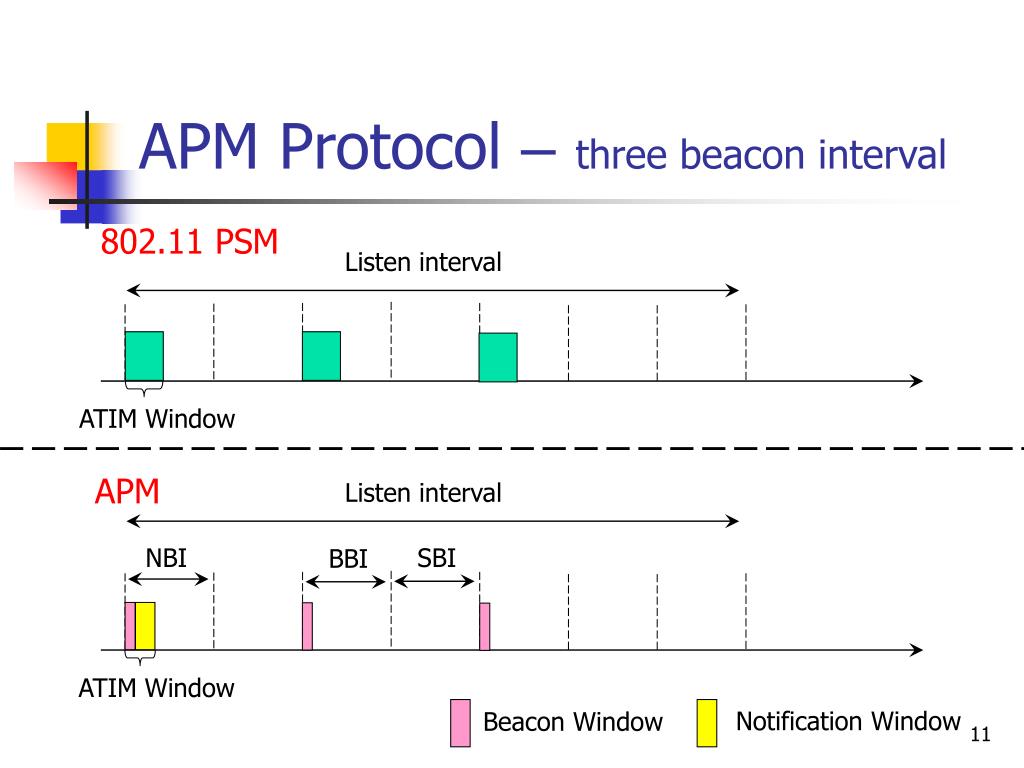 APM Protocol – three beacon interval

802.11 PSM

Listen interval

ATIM Window

APM

Listen interval

NBI

BBI

SBI

ATIM Window

Beacon Window

Notification Window

11